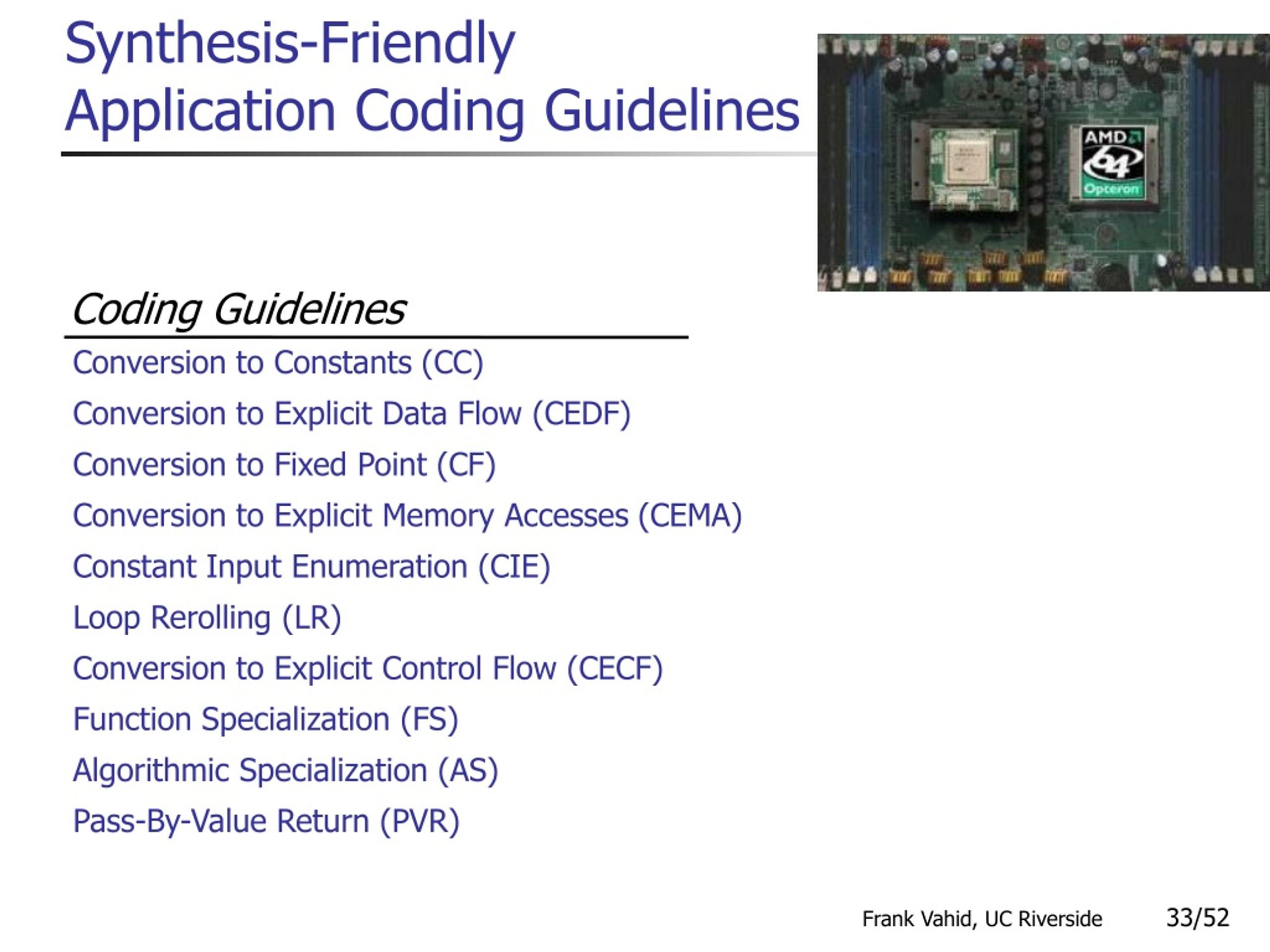 Synthesis-Friendly
Application Coding Guidelines

AMD 64 Opteron

Coding Guidelines

Conversion to Constants (CC)

Conversion to Explicit Data Flow (CEDF)

Conversion to Fixed Point (CF)

Conversion to Explicit Memory Accesses (CEMA)

Constant Input Enumeration (CIE)

Loop Rerolling (LR)

Conversion to Explicit Control Flow (CECF)

Function Specialization (FS)

Algorithmic Specialization (AS)

Pass-By-Value Return (PVR)

Frank Vahid, UC Riverside 33/52